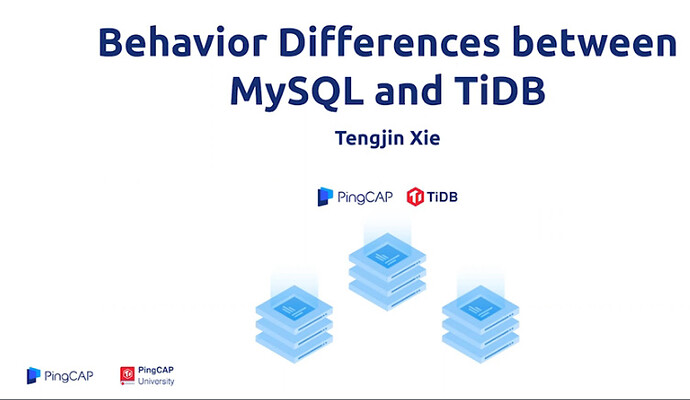 Behavior Differences between MySQL and TiDB

Tengjin Xie

PingCAP TiDB

PingCAP PingCAP University